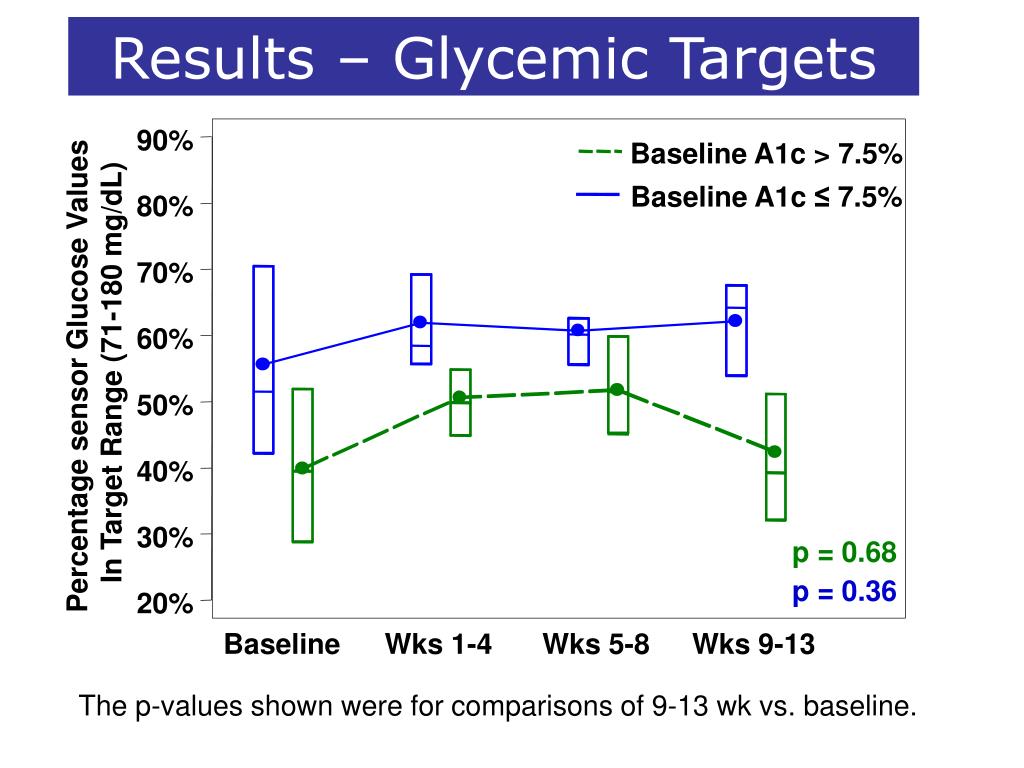 Results – Glycemic Targets

Percentage sensor Glucose Values In Target Range (71-180 mg/dL)

90%
80%
70%
60%
50%
40%
30%
20%

Baseline A1c > 7.5%
Baseline A1c ≤ 7.5%

p = 0.68
p = 0.36

Baseline
Wks 1-4
Wks 5-8
Wks 9-13

The p-values shown were for comparisons of 9-13 wk vs. baseline.